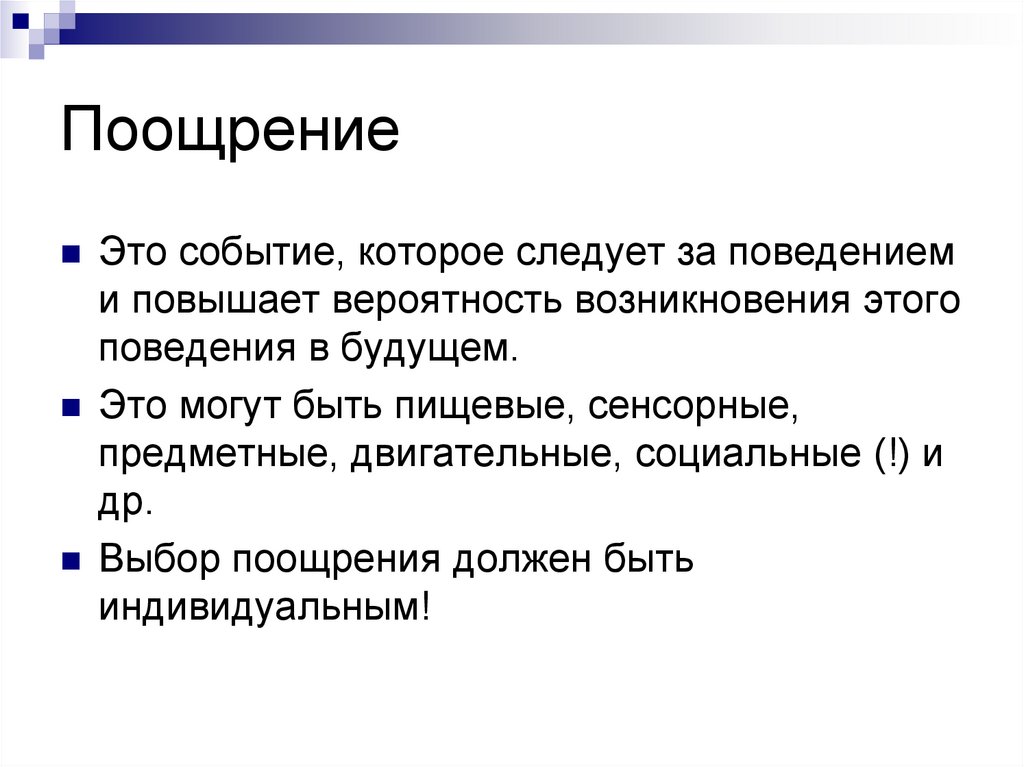 Поощрение

Это событие, которое следует за поведением и повышает вероятность возникновения этого поведения в будущем.

Это могут быть пищевые, сенсорные, предметные, двигательные, социальные (!) и др.

Выбор поощрения должен быть индивидуальным!